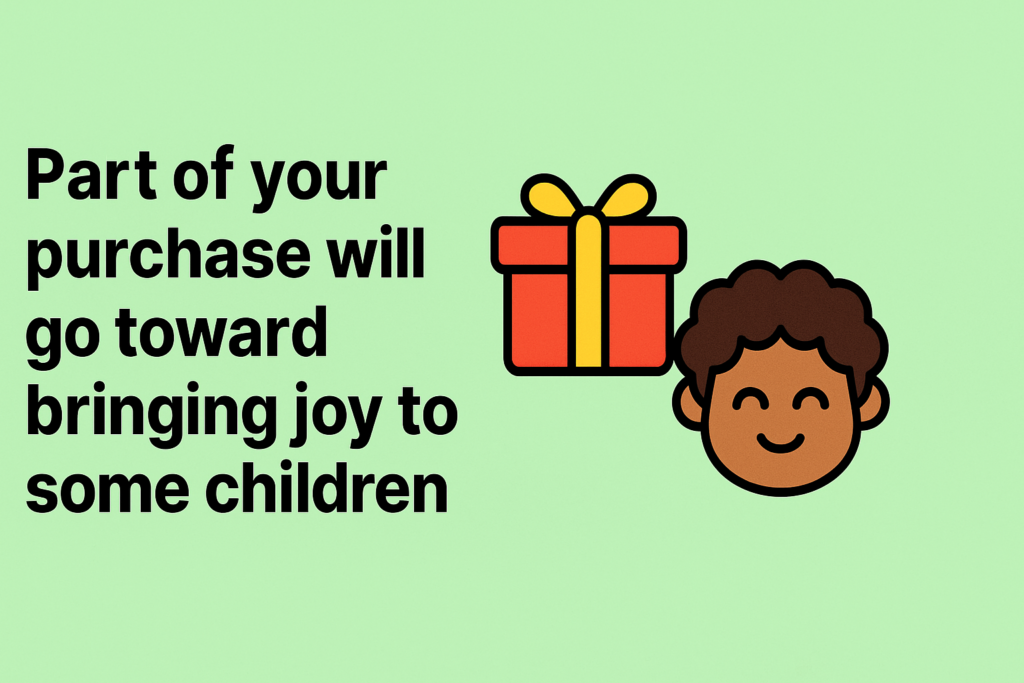 Part of your purchase will go toward bringing joy to some children